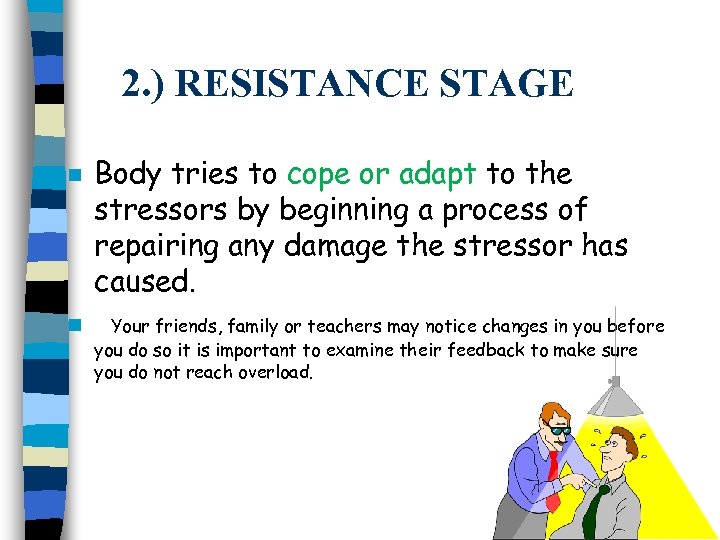 2.) RESISTANCE STAGE

Body tries to cope or adapt to the stressors by beginning a process of repairing any damage the stressor has caused.

Your friends, family or teachers may notice changes in you before you do so it is important to examine their feedback to make sure you do not reach overload.